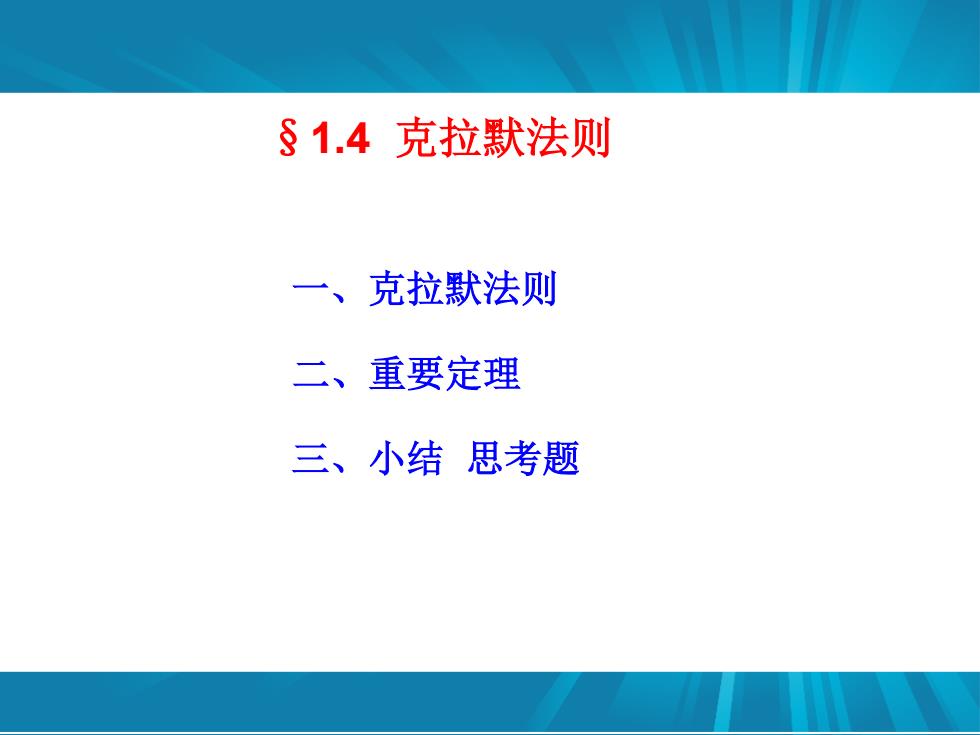 § 1.4 克拉默法则

一、克拉默法则

二、重要定理

三、小结 思考题